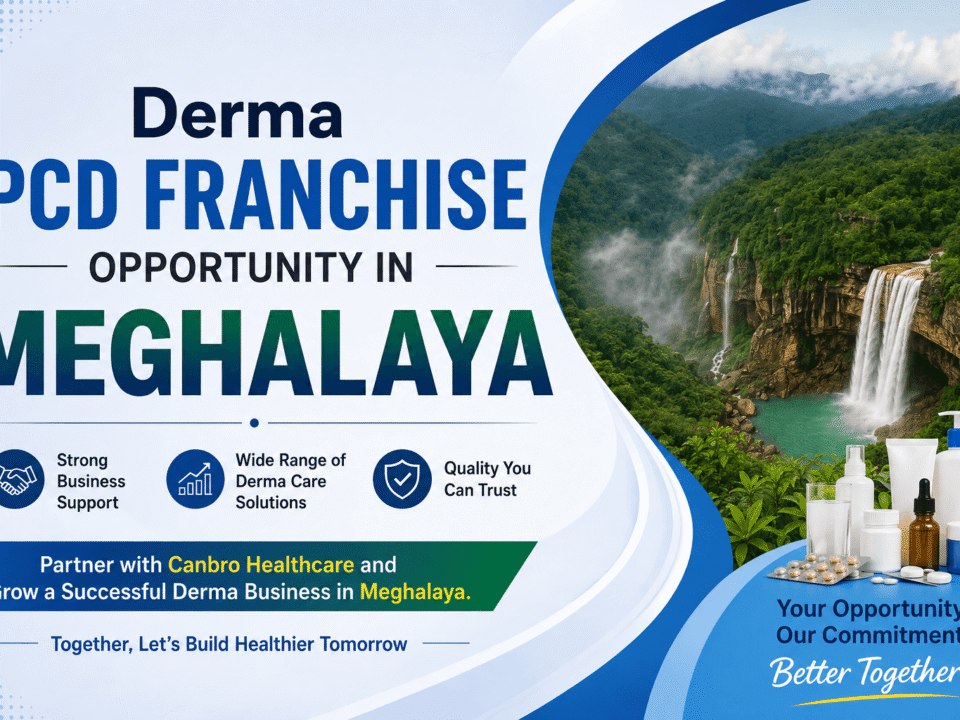 Derma
PCD FRANCHISE
OPPORTUNITY IN
MEGHALAYA

Strong Business Support

Wide Range of Derma Care Solutions

Quality You Can Trust

Partner with Canbro Healthcare and Grow a Successful Derma Business in Meghalaya.

Together, Let's Build Healthier Tomorrow

Your Opportunity
Our Commitment
Better Together